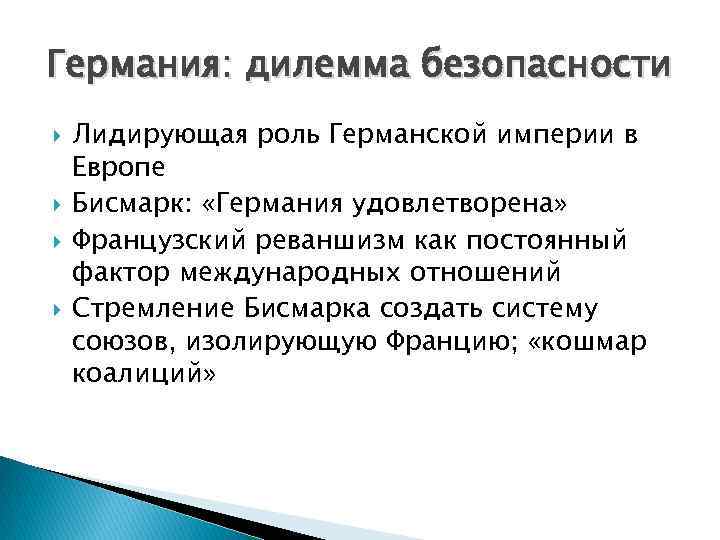 Германия: дилемма безопасности

Лидирующая роль Германской империи в Европе

Бисмарк: «Германия удовлетворена»

Французский реваншизм как постоянный фактор международных отношений

Стремление Бисмарка создать систему союзов, изолирующую Францию; «кошмар коалиций»